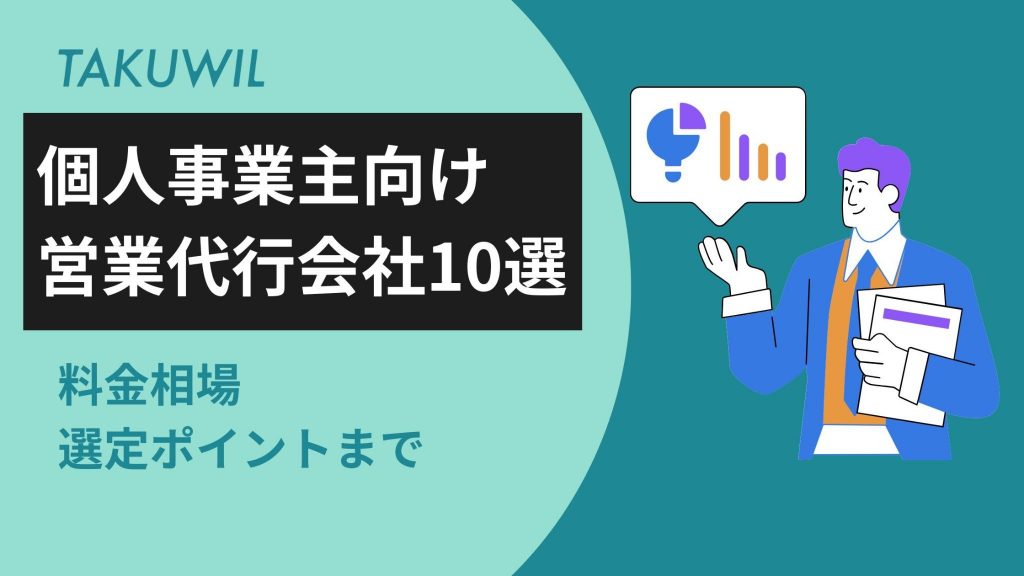 TAKUWIL

個人事業主向け
営業代行会社10選

料金相場
選定ポイントまで